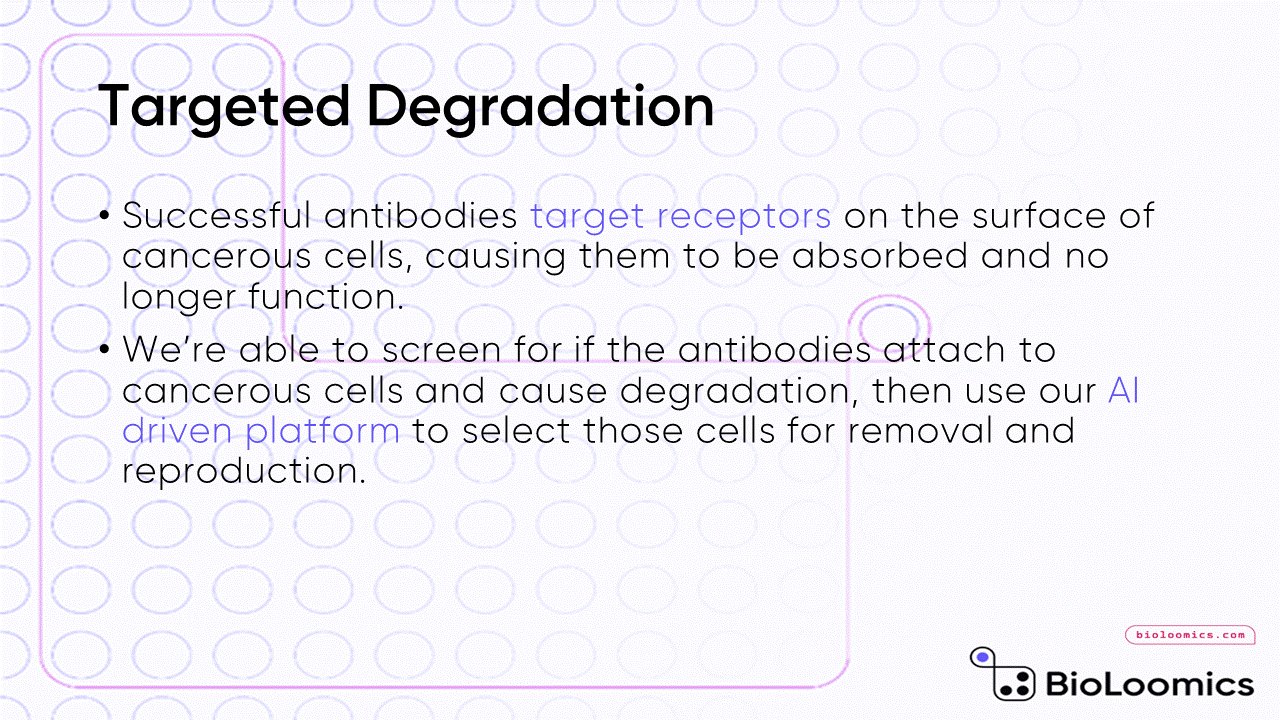 Targeted Degradation

• Successful antibodies target receptors on the surface of cancerous cells, causing them to be absorbed and no longer function.

• We're able to screen for if the antibodies attach to cancerous cells and cause degradation, then use our AI driven platform to select those cells for removal and reproduction.

bioloomics.com

BioLoomics